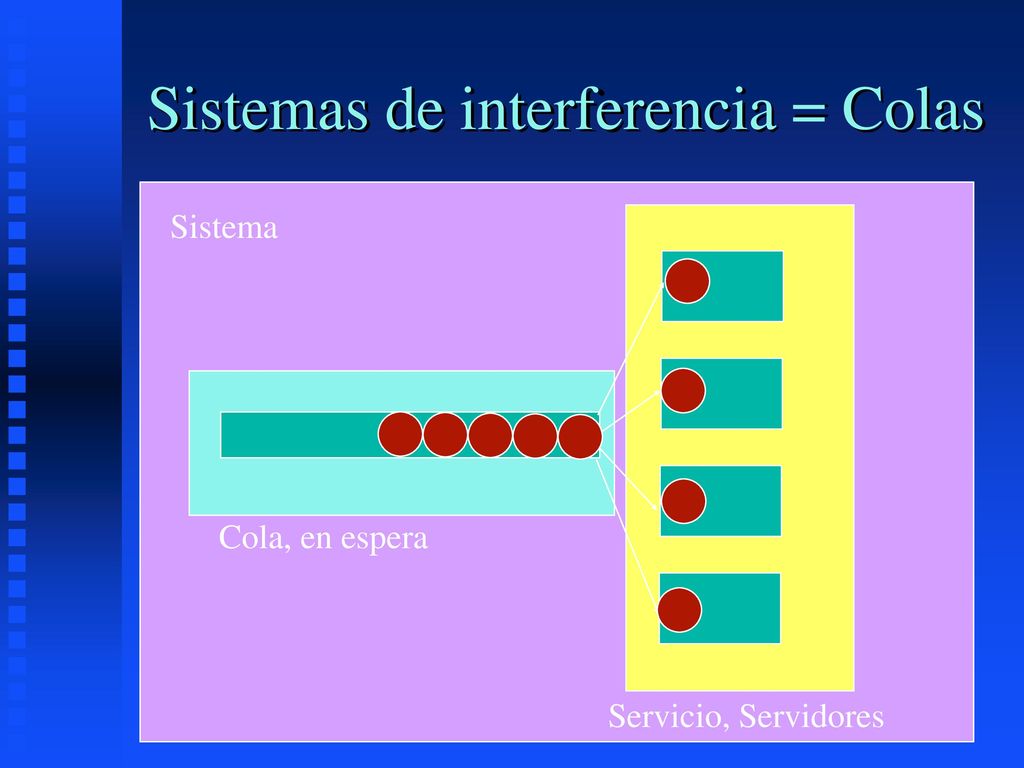 Sistemas de interferencia = Colas

Sistema

Cola, en espera

Servicio, Servidores